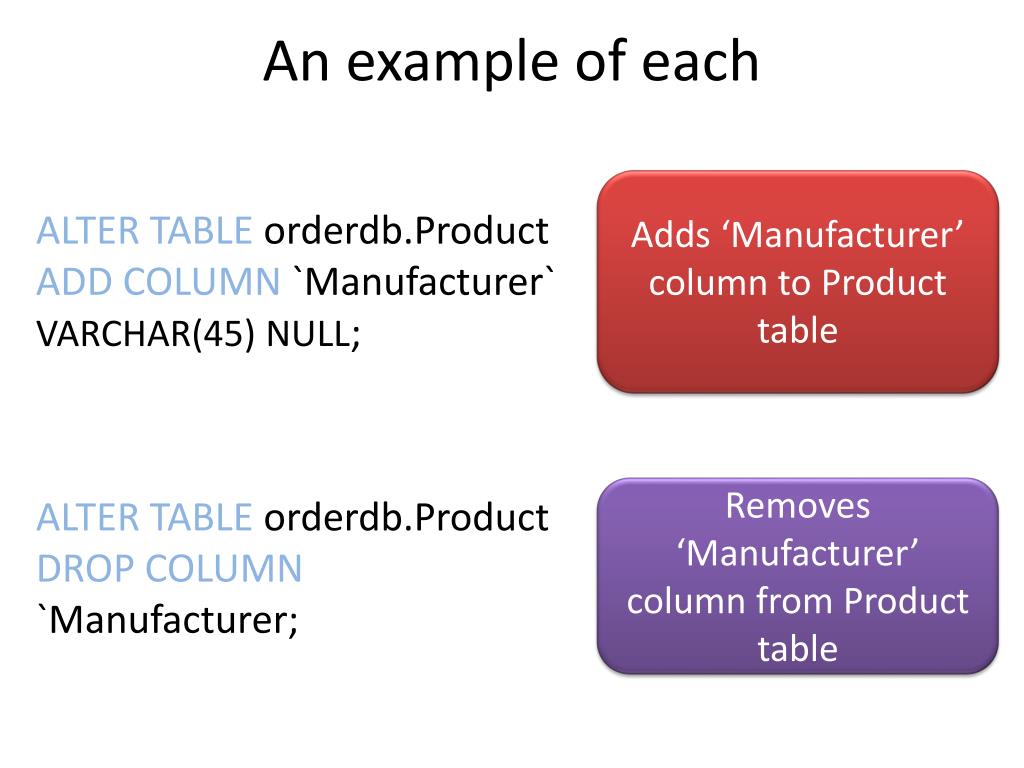 An example of each

ALTER TABLE orderdb.Product ADD COLUMN `Manufacturer` VARCHAR(45) NULL;

Adds ‘Manufacturer’ column to Product table

ALTER TABLE orderdb.Product DROP COLUMN `Manufacturer;

Removes ‘Manufacturer’ column from Product table